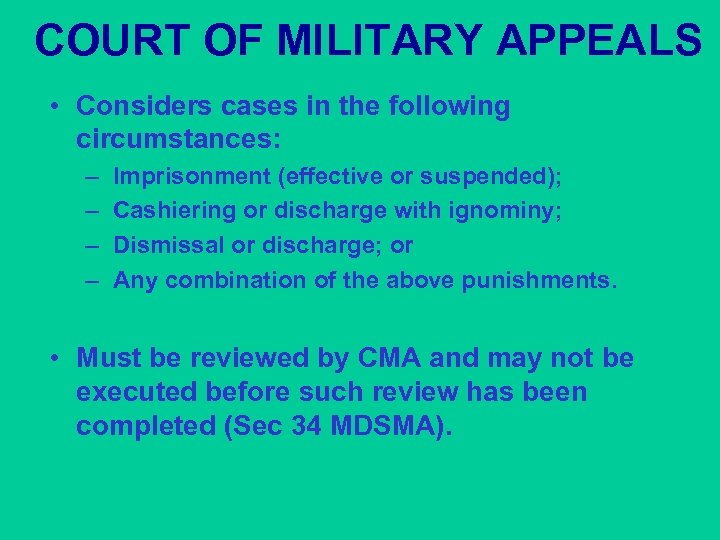 COURT OF MILITARY APPEALS

• Considers cases in the following circumstances:
– Imprisonment (effective or suspended);
– Cashiering or discharge with ignominy;
– Dismissal or discharge; or
– Any combination of the above punishments.

• Must be reviewed by CMA and may not be executed before such review has been completed (Sec 34 MDSMA).